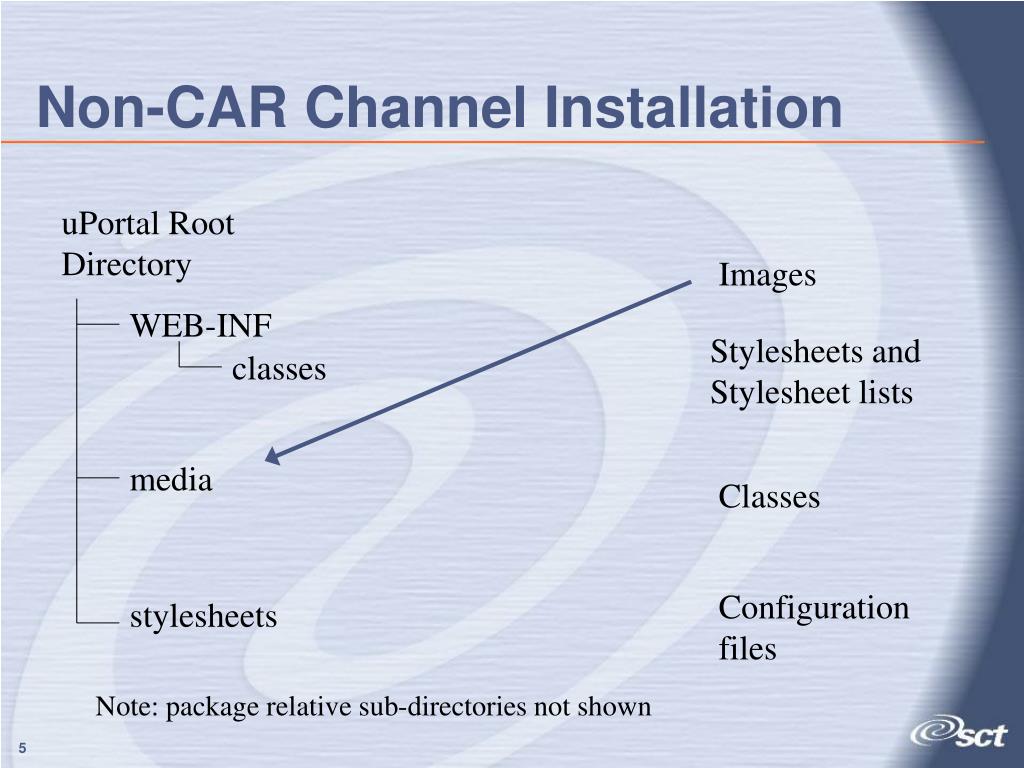 Non-CAR Channel Installation

uPortal Root Directory

WEB-INF

classes

media

stylesheets

Images

Stylesheets and Stylesheet lists

Classes

Configuration files

Note: package relative sub-directories not shown

5

sct